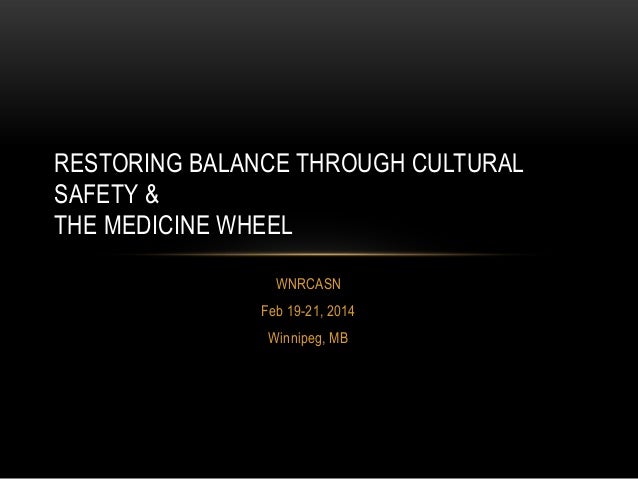 RESTORING BALANCE THROUGH CULTURAL SAFETY &
THE MEDICINE WHEEL

WNRCASN

Feb 19-21, 2014

Winnipeg, MB